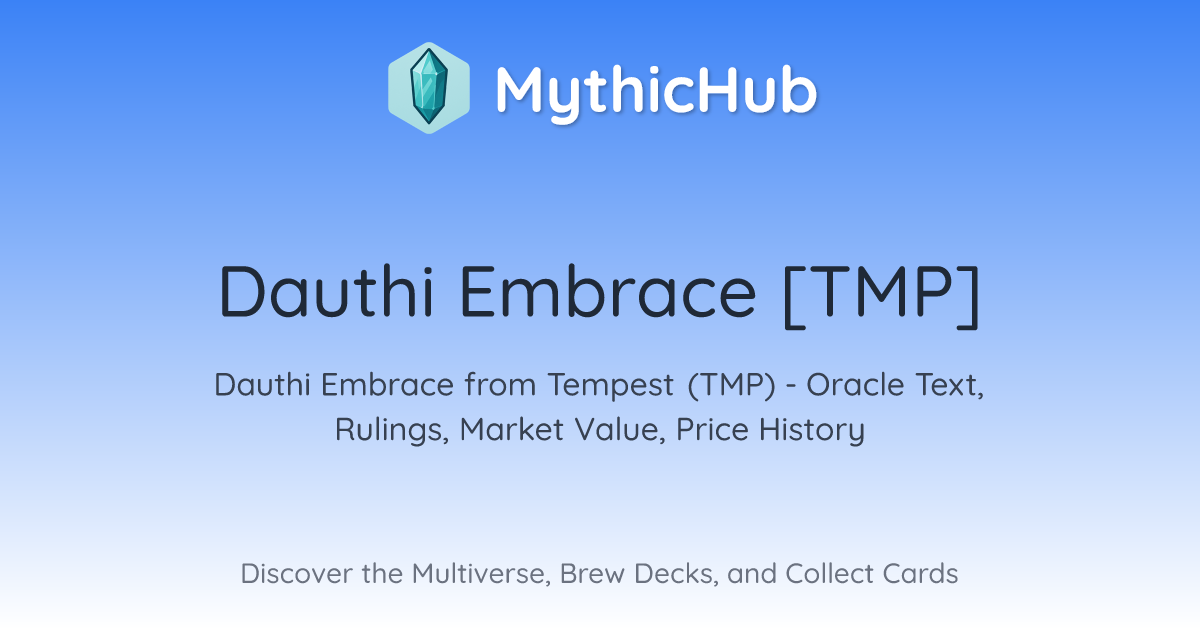 MythicHub

Dauthi Embrace [TMP]

Dauthi Embrace from Tempest (TMP) - Oracle Text, Rulings, Market Value, Price History

Discover the Multiverse, Brew Decks, and Collect Cards